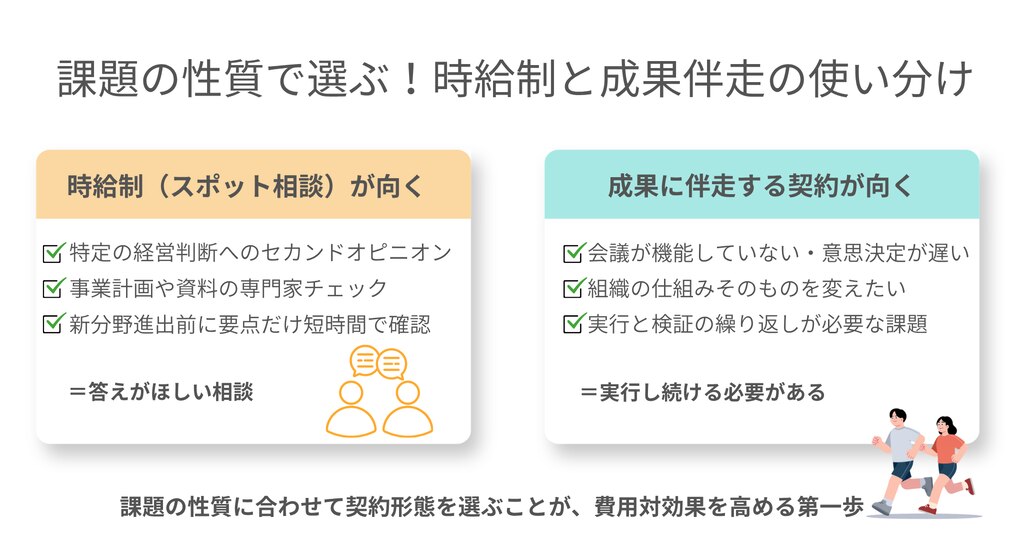 課題の性質で選ぶ！時給制と成果伴走の使い分け

時給制（スポット相談）が向く

特定の経営判断へのセカンドオピニオン
事業計画や資料の専門家チェック
新分野進出前に要点だけ短時間で確認

＝答えがほしい相談

成果に伴走する契約が向く

会議が機能していない・意思決定が遅い
組織の仕組みそのものを変えたい
実行と検証の繰り返しが必要な課題

＝実行し続ける必要がある

課題の性質に合わせて契約形態を選ぶことが、費用対効果を高める第一歩